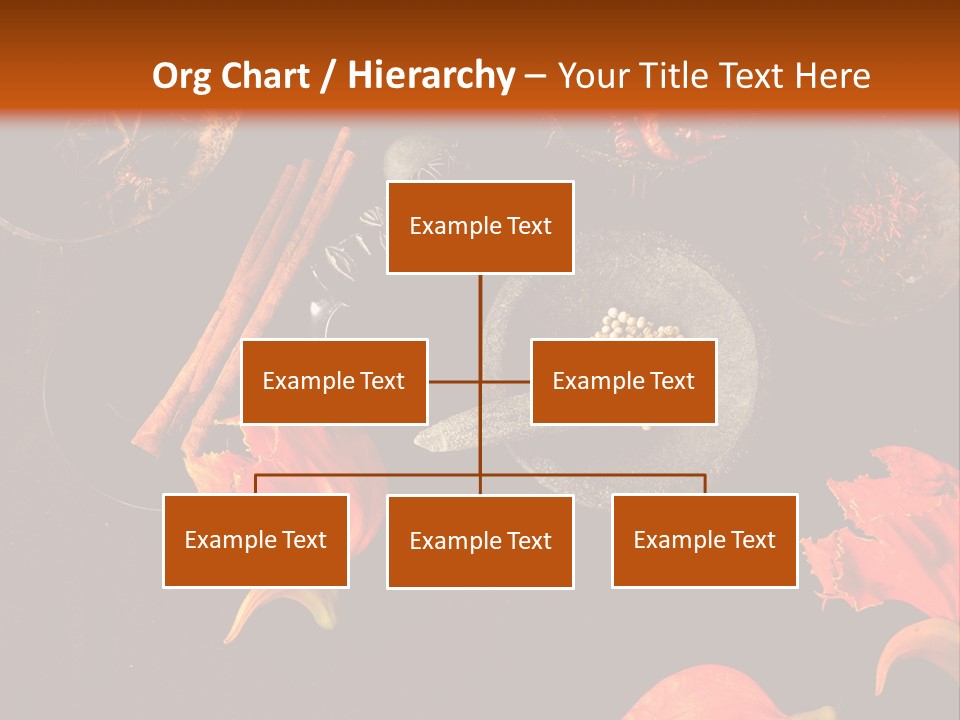 Org Chart / Hierarchy – Your Title Text Here

Example Text

Example Text

Example Text

Example Text

Example Text

Example Text